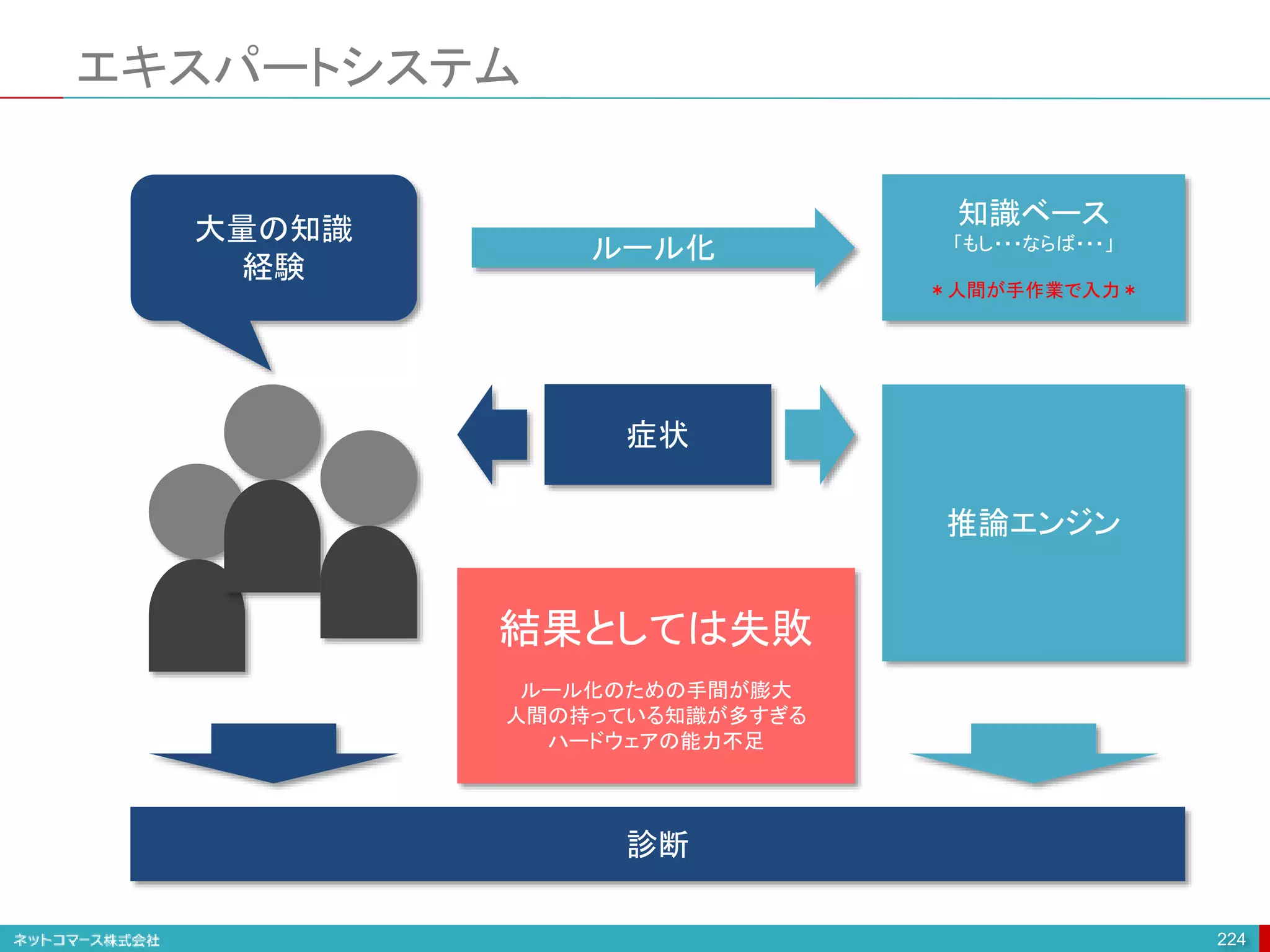 エキスパートシステム

大量の知識
経験

ルール化

知識ベース
「もし･･･ならば･･･」

＊人間が手作業で入力＊

症状

推論エンジン

結果としては失敗

ルール化のための手間が膨大
人間の持っている知識が多すぎる
ハードウェアの能力不足

診断

ネットコマース株式会社

224